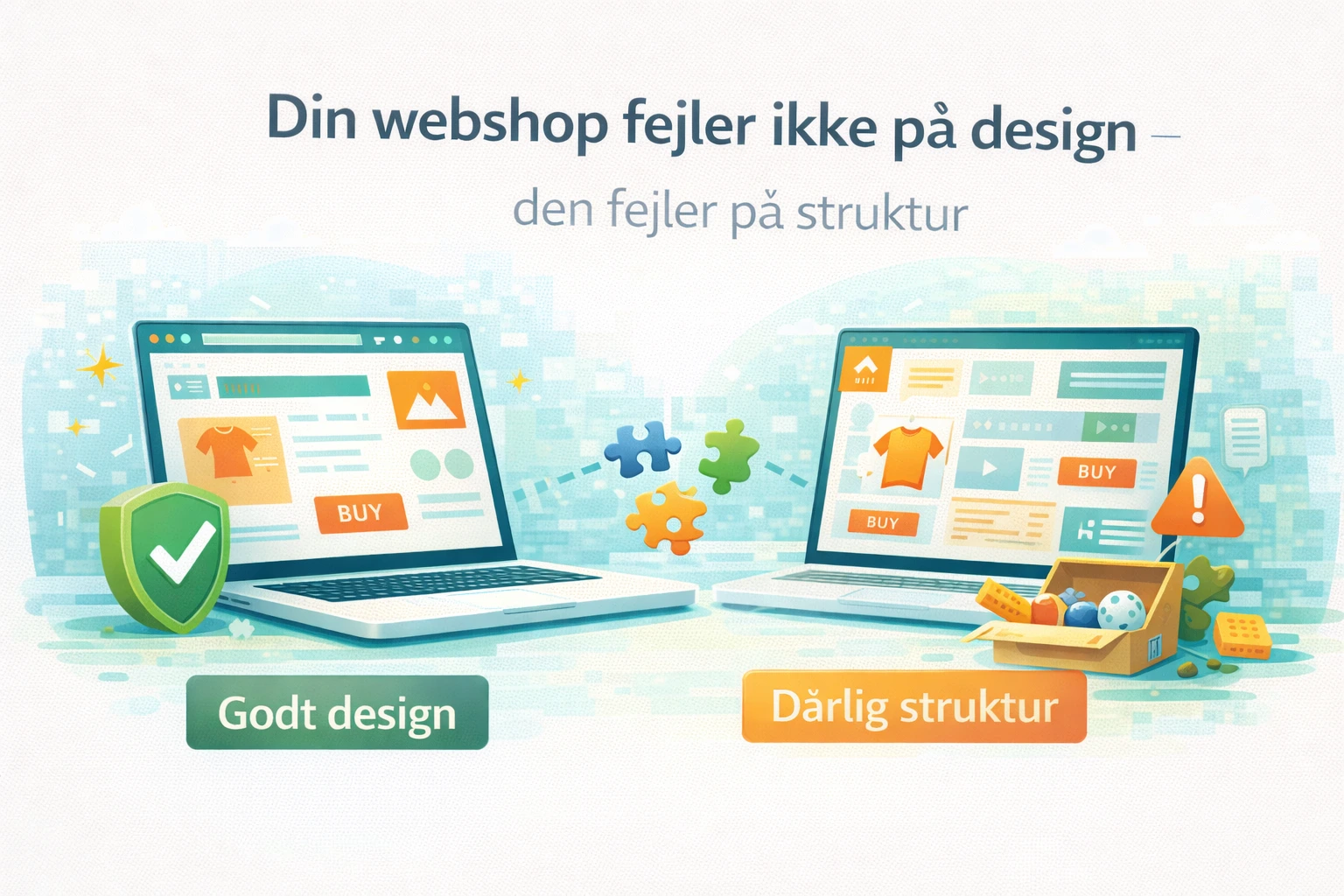 Din webshop fejler ikke på design –

den fejler på struktur

BUY

BUY

BUY

Godt design

Dårlig struktur